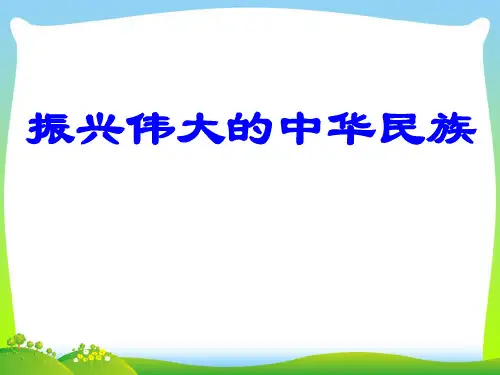 振兴伟大的中华民族